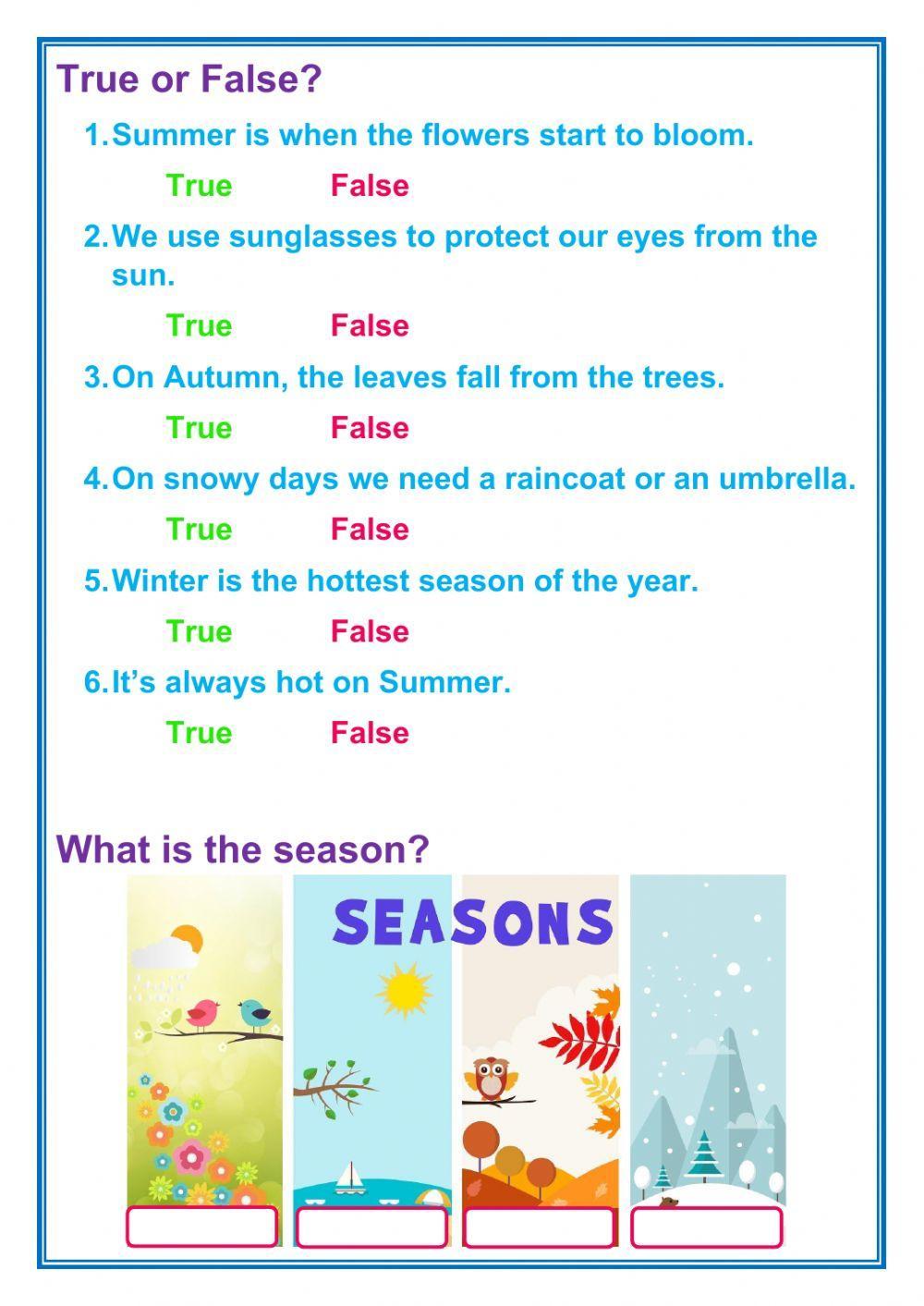 True or False?

1. Summer is when the flowers start to bloom.

True False

2. We use sunglasses to protect our eyes from the sun.

True False

3. On Autumn, the leaves fall from the trees.

True False

4. On snowy days we need a raincoat or an umbrella.

True False

5. Winter is the hottest season of the year.

True False

6. It's always hot on Summer.

True False

What is the season?

SEASONS